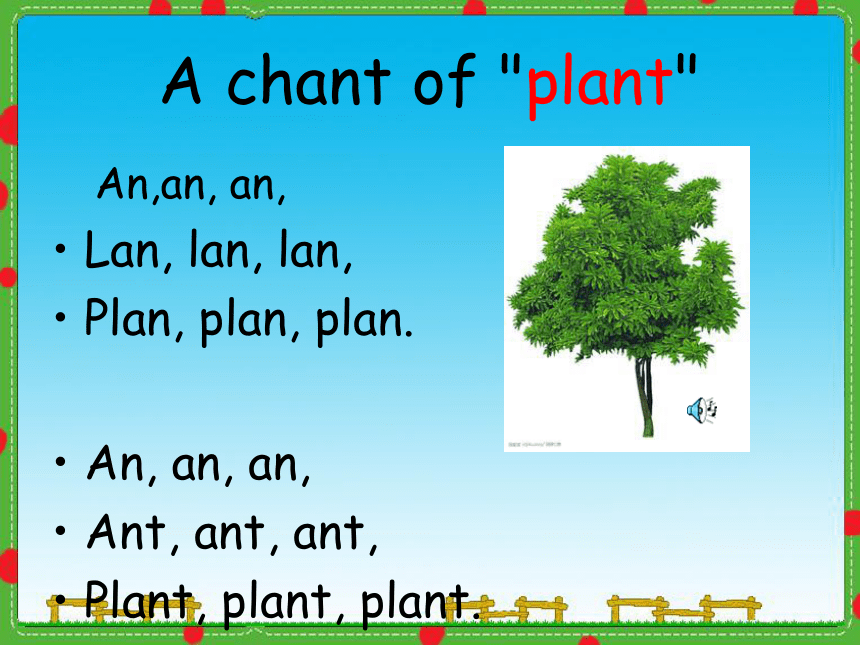 A chant of "plant"

An,an, an,

• Lan, lan, lan,

• Plan, plan, plan.

• An, an, an,

• Ant, ant, ant,

• Plant, plant, plant.